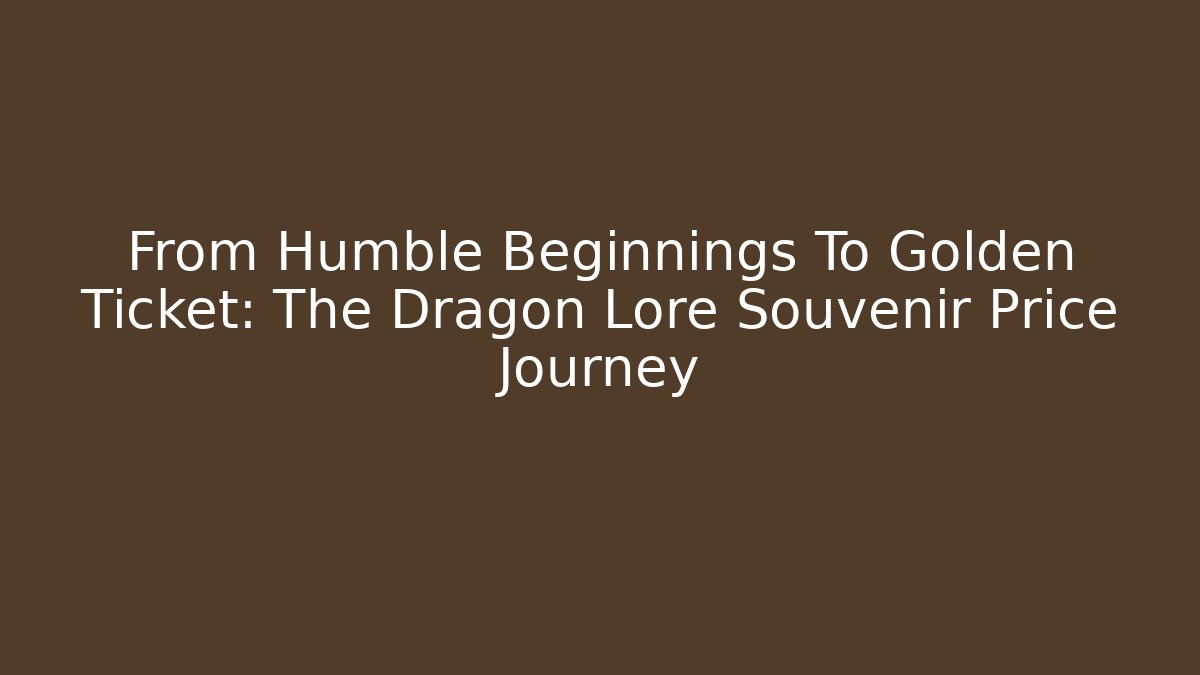 From Humble Beginnings To Golden Ticket: The Dragon Lore Souvenir Price Journey